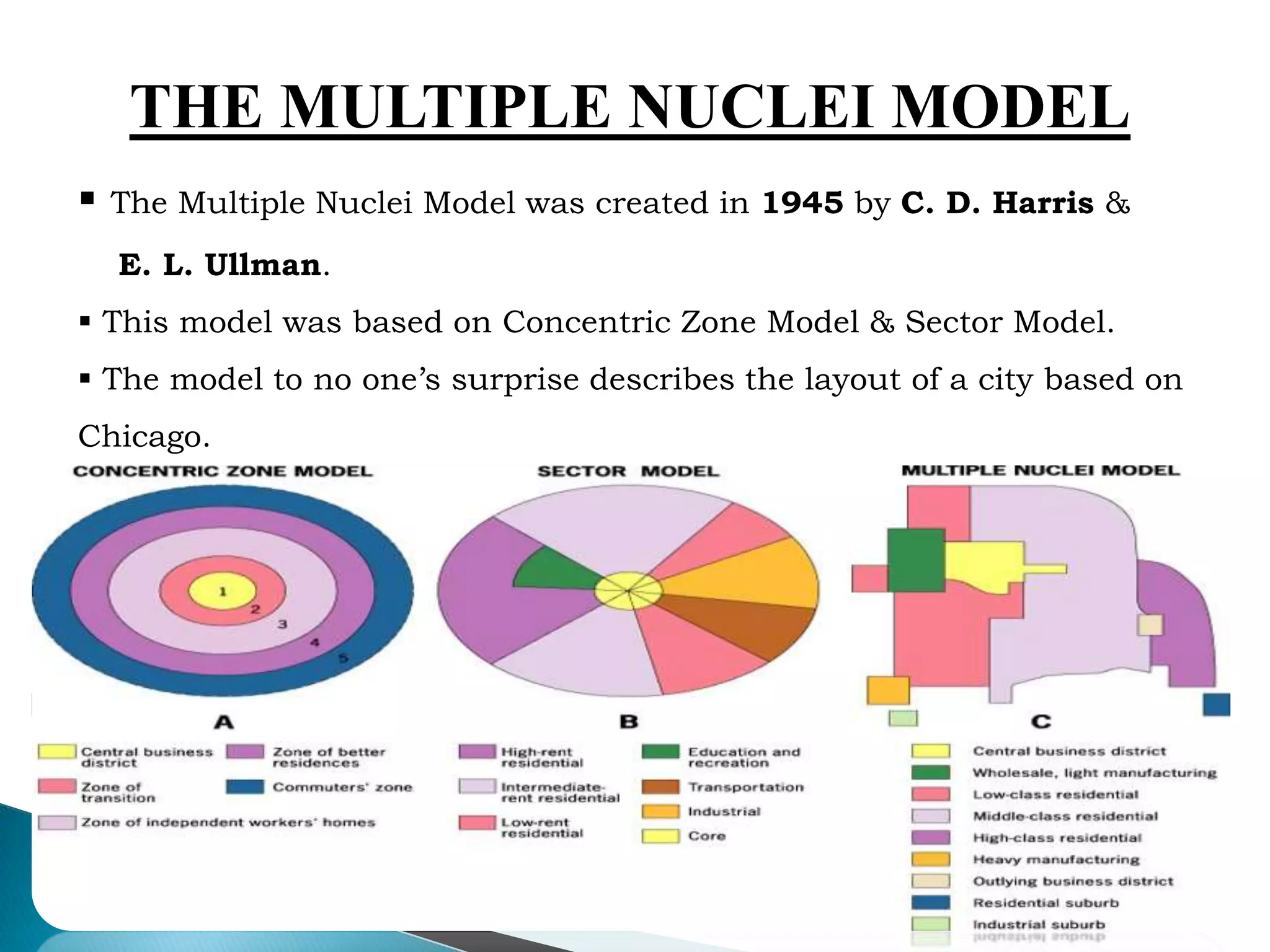 THE MULTIPLE NUCLEI MODEL

▪ The Multiple Nuclei Model was created in **1945** by **C. D. Harris** & **E. L. Ullman**.

▪ This model was based on Concentric Zone Model & Sector Model.

▪ The model to no one's surprise describes the layout of a city based on Chicago.

CONCENTRIC ZONE MODEL

1
2
3
4
5

A

Central business district
Zone of better residences
Zone of transition
Commuters' zone
Zone of independent workers' homes

SECTOR MODEL

B

High-rent residential
Intermediate-rent residential
Low-rent residential
Education and recreation
Transportation
Industrial
Core

MULTIPLE NUCLEI MODEL

C

Central business district
Wholesale, light manufacturing
Low-class residential
Middle-class residential
High-class residential
Heavy manufacturing
Outlying business district
Residential suburb
Industrial suburb